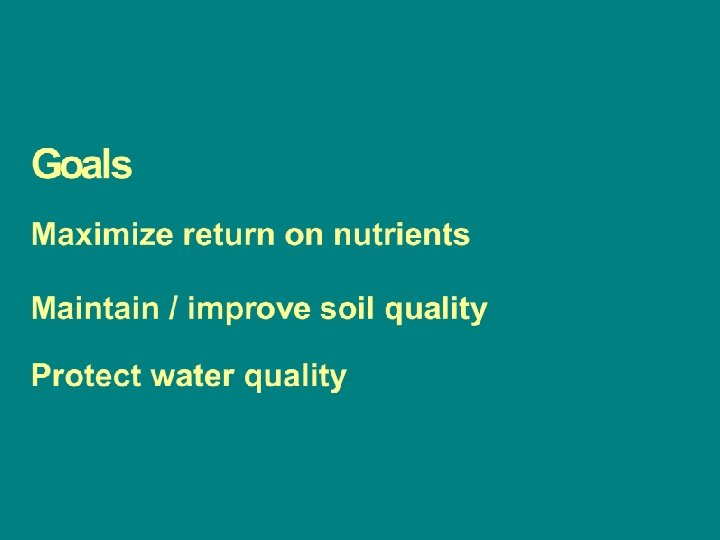 Goals

Maximize return on nutrients

Maintain / improve soil quality

Protect water quality